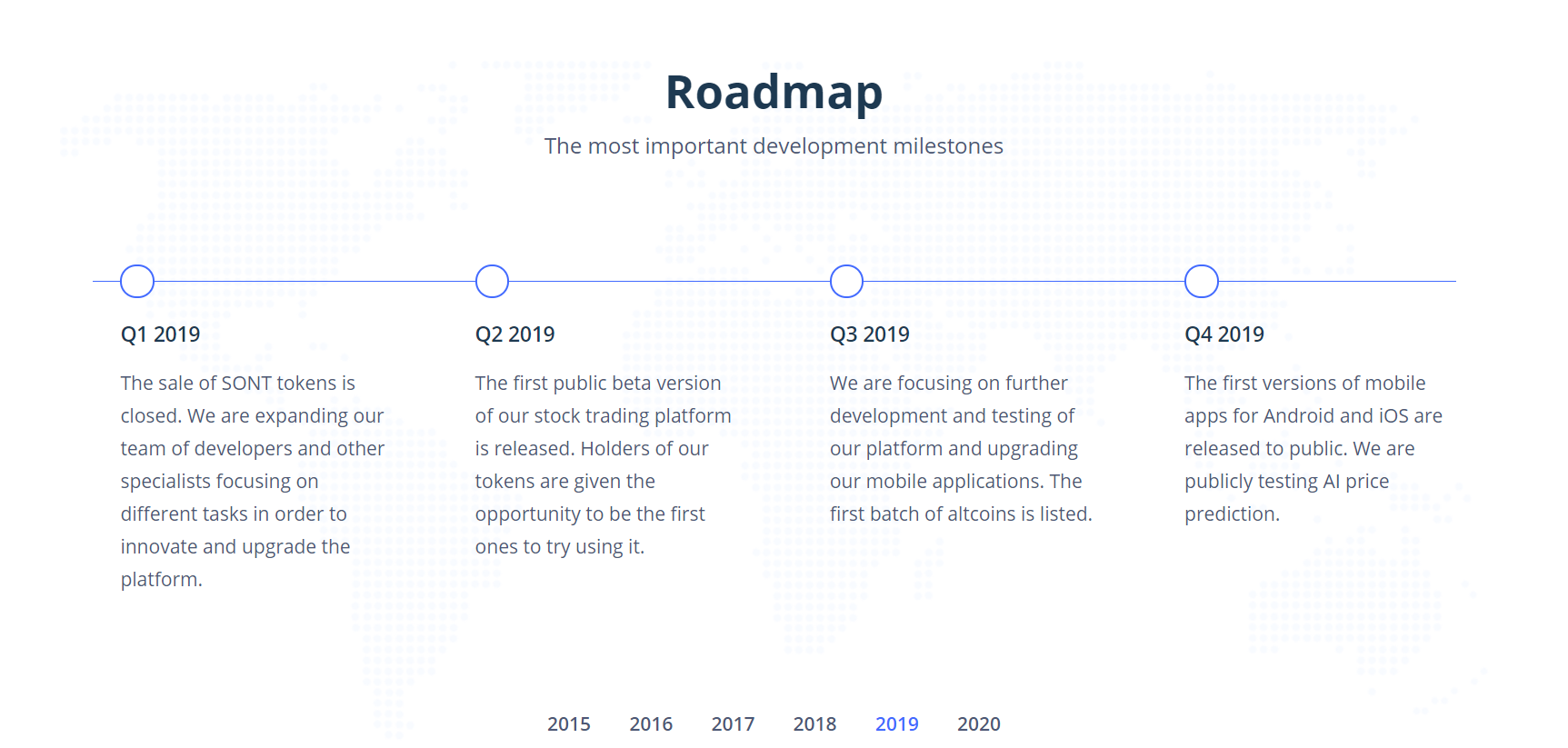 Roadmap

The most important development milestones

Q1 2019

The sale of SONT tokens is closed. We are expanding our team of developers and other specialists focusing on different tasks in order to innovate and upgrade the platform.

Q2 2019

The first public beta version of our stock trading platform is released. Holders of our tokens are given the opportunity to be the first ones to try using it.

Q3 2019

We are focusing on further development and testing of our platform and upgrading our mobile applications. The first batch of altcoins is listed.

Q4 2019

The first versions of mobile apps for Android and iOS are released to public. We are publicly testing AI price prediction.

2015 2016 2017 2018 2019 2020